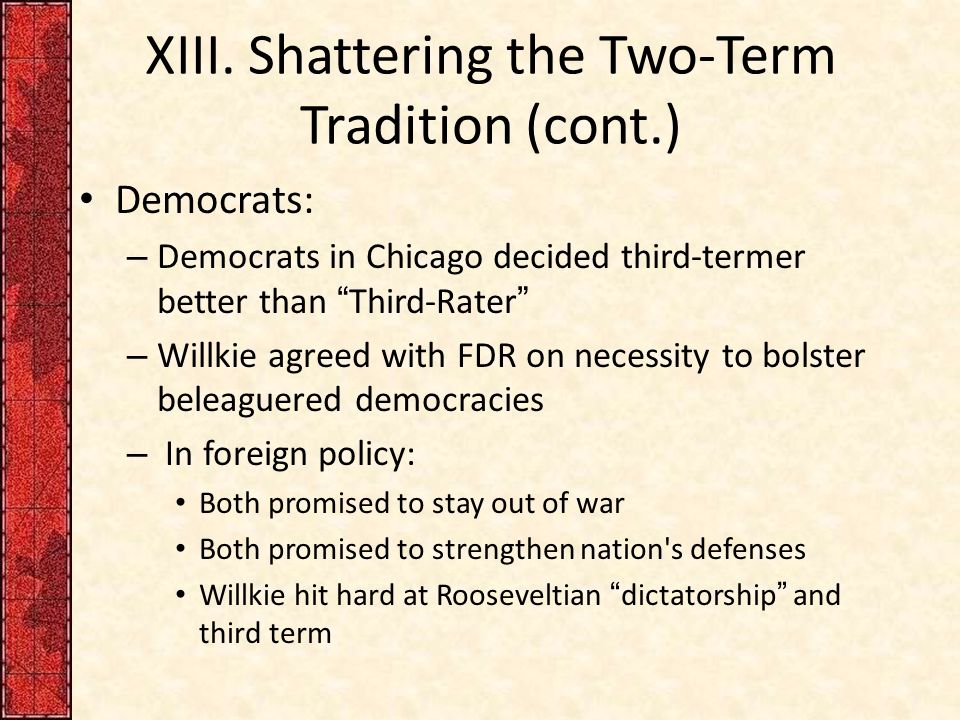 XIII. Shattering the Two-Term Tradition (cont.)

• Democrats:
– Democrats in Chicago decided third-termer better than “Third-Rater”
– Willkie agreed with FDR on necessity to bolster beleaguered democracies
– In foreign policy:
• Both promised to stay out of war
• Both promised to strengthen nation's defenses
• Willkie hit hard at Rooseveltian “dictatorship” and third term